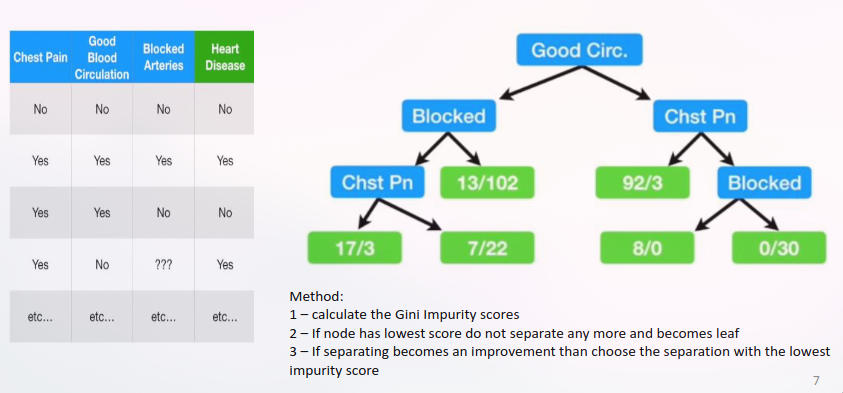 | Chest Pain | Good Blood Circulation | Blocked Arteries | Heart Disease |
|---|---|---|---|
| No | No | No | No |
| Yes | Yes | Yes | Yes |
| Yes | Yes | No | No |
| Yes | No | ??? | Yes |
| etc... | etc... | etc... | etc... |

Good Circ.

Blocked

Chst Pn

Chst Pn

13/102

92/3

Blocked

17/3

7/22

8/0

0/30

Method:
1 – calculate the Gini Impurity scores
2 – If node has lowest score do not separate any more and becomes leaf
3 – If separating becomes an improvement than choose the separation with the lowest impurity score

7